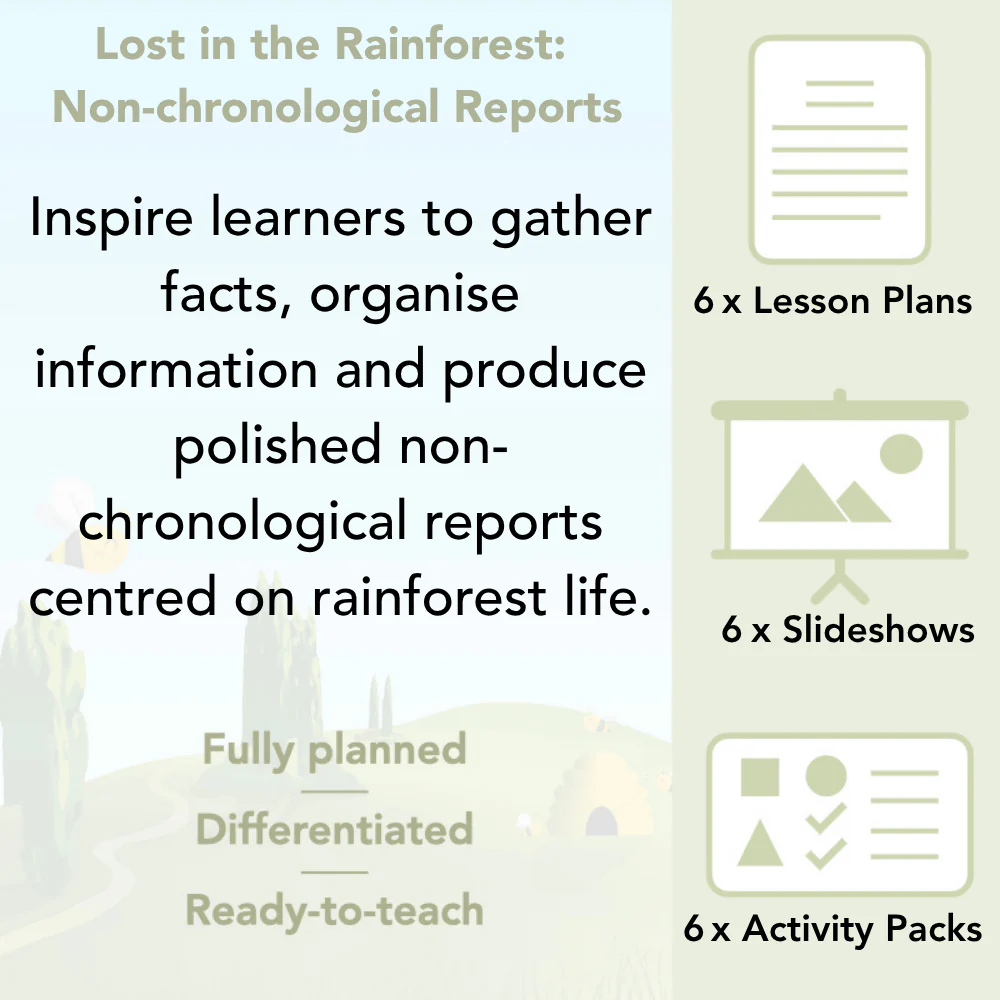 Lost in the Rainforest: Non-chronological Reports

Inspire learners to gather facts, organise information and produce polished non-chronological reports centred on rainforest life.

Fully planned

Differentiated

Ready-to-teach

6 x Lesson Plans

6 x Slideshows

6 x Activity Packs